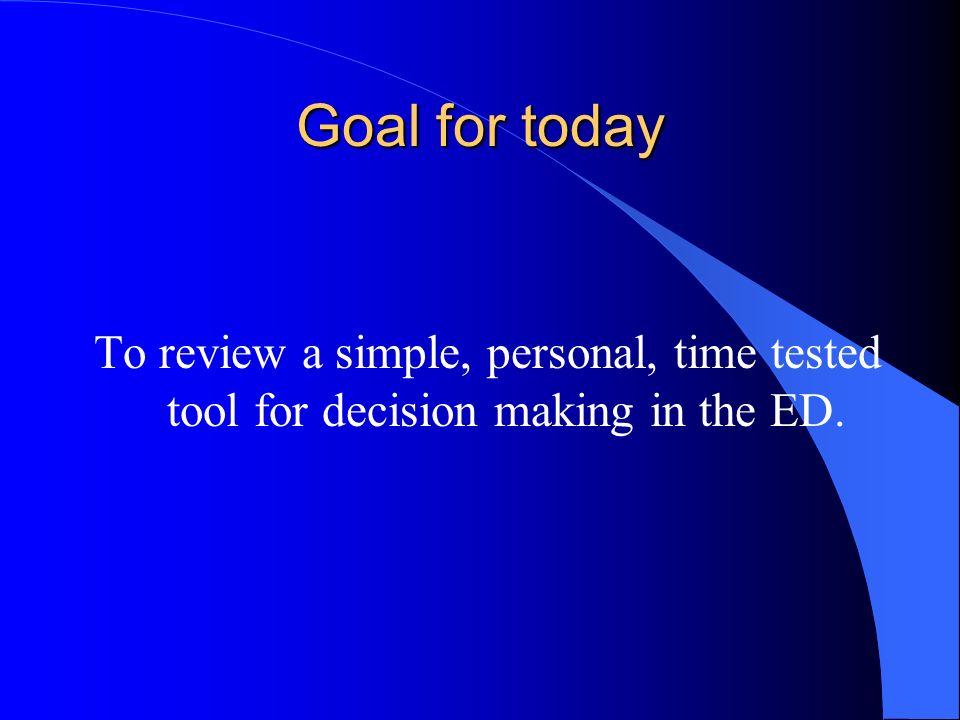 Goal for today

To review a simple, personal, time tested tool for decision making in the ED.